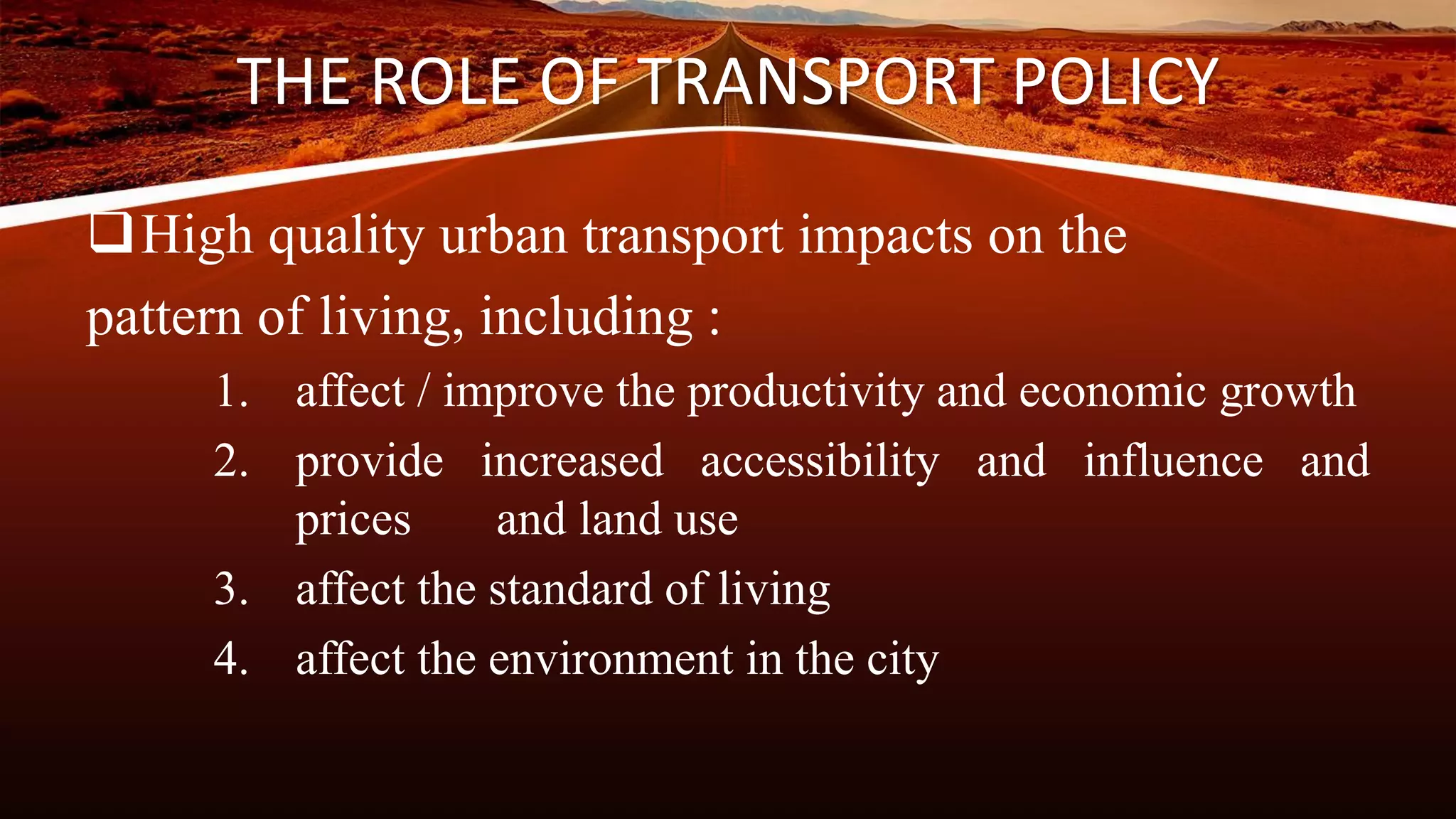 THE ROLE OF TRANSPORT POLICY

❑ High quality urban transport impacts on the pattern of living, including :

1. affect / improve the productivity and economic growth
2. provide increased accessibility and influence and prices and land use
3. affect the standard of living
4. affect the environment in the city